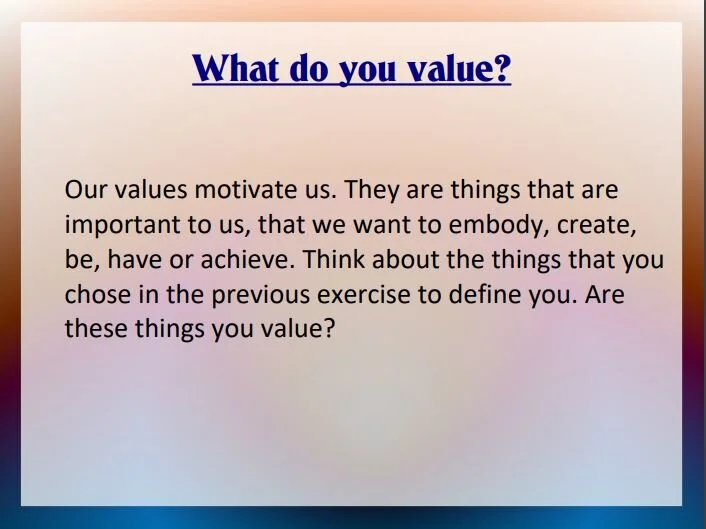 What do you value?

Our values motivate us. They are things that are important to us, that we want to embody, create, be, have or achieve. Think about the things that you chose in the previous exercise to define you. Are these things you value?